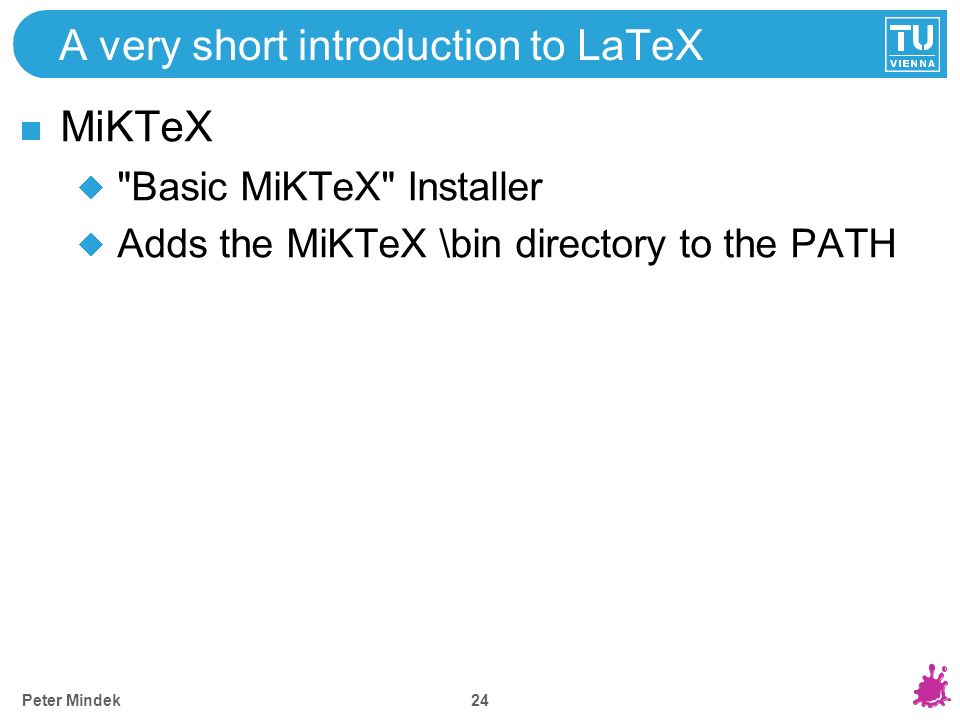 A very short introduction to LaTeX

TU VIENNA

MiKTeX

"Basic MiKTeX" Installer

Adds the MiKTeX \bin directory to the PATH

Peter Mindek

24